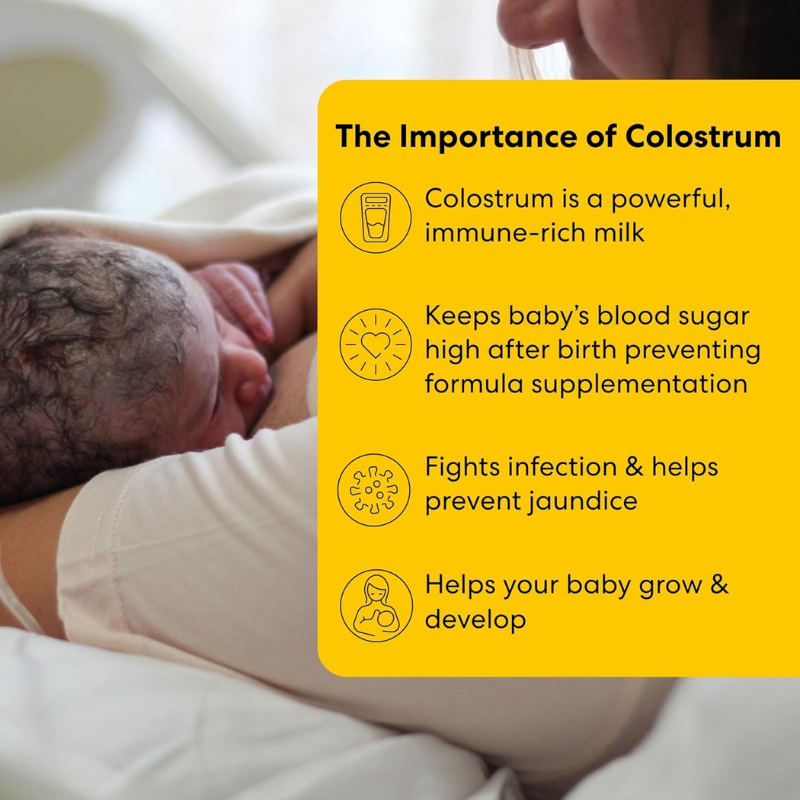 The Importance of Colostrum

Colostrum is a powerful, immune-rich milk

Keeps baby's blood sugar high after birth preventing formula supplementation

Fights infection & helps prevent jaundice

Helps your baby grow & develop